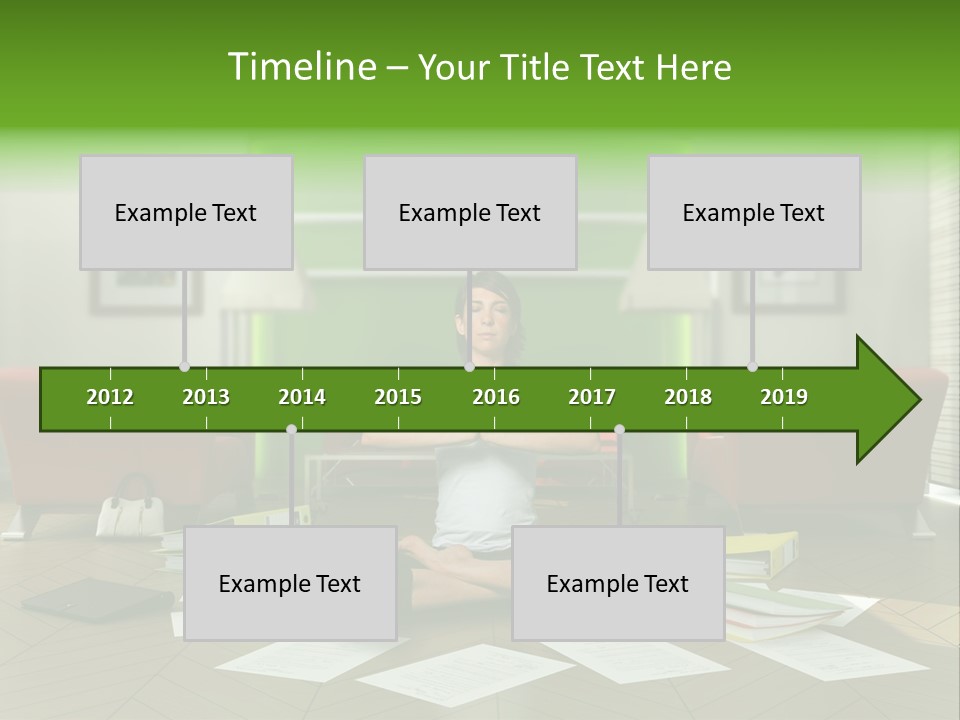 Timeline – Your Title Text Here

Example Text

Example Text

Example Text

2012 2013 2014 2015 2016 2017 2018 2019

Example Text

Example Text